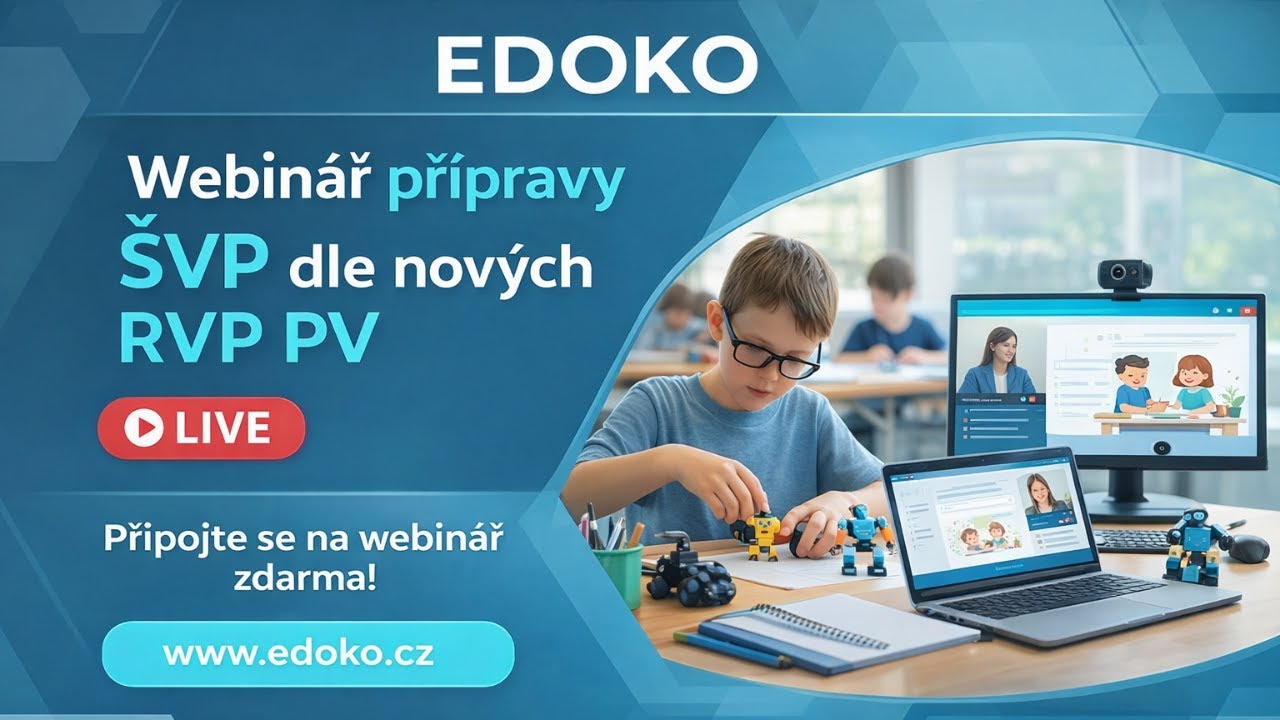 EDOKO

Webinář přípravy ŠVP dle nových RVP PV

LIVE

Připojte se na webinář zdarma!

www.edoko.cz